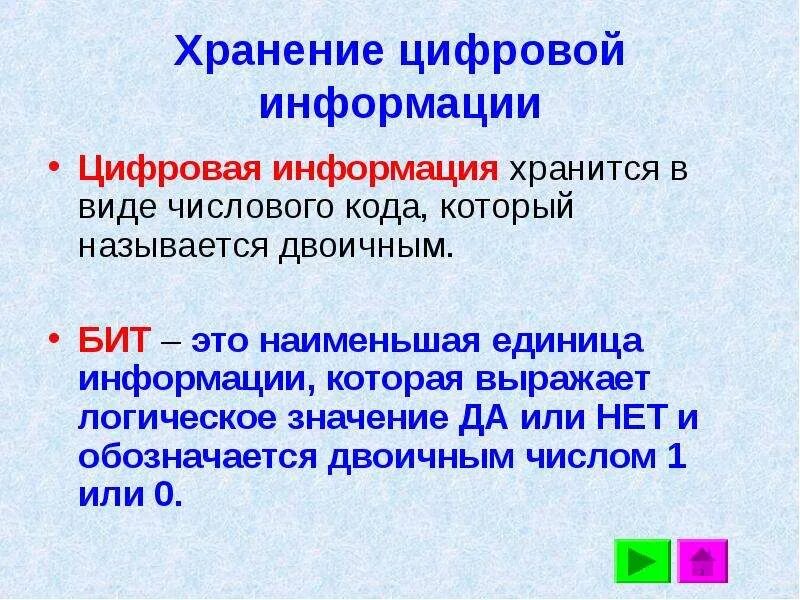 Хранение цифровой информации

• Цифровая информация хранится в виде числового кода, который называется двоичным.

• БИТ – это наименьшая единица информации, которая выражает логическое значение ДА или НЕТ и обозначается двоичным числом 1 или 0.